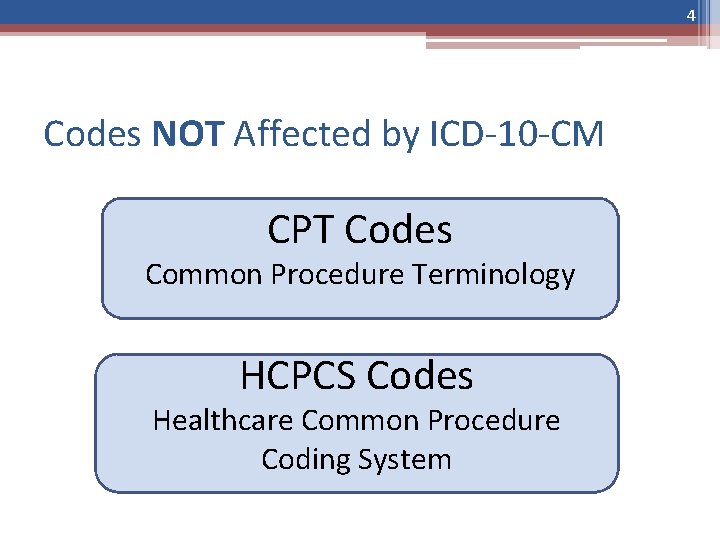 4

Codes NOT Affected by ICD-10-CM

CPT Codes
Common Procedure Terminology

HCPCS Codes
Healthcare Common Procedure Coding System